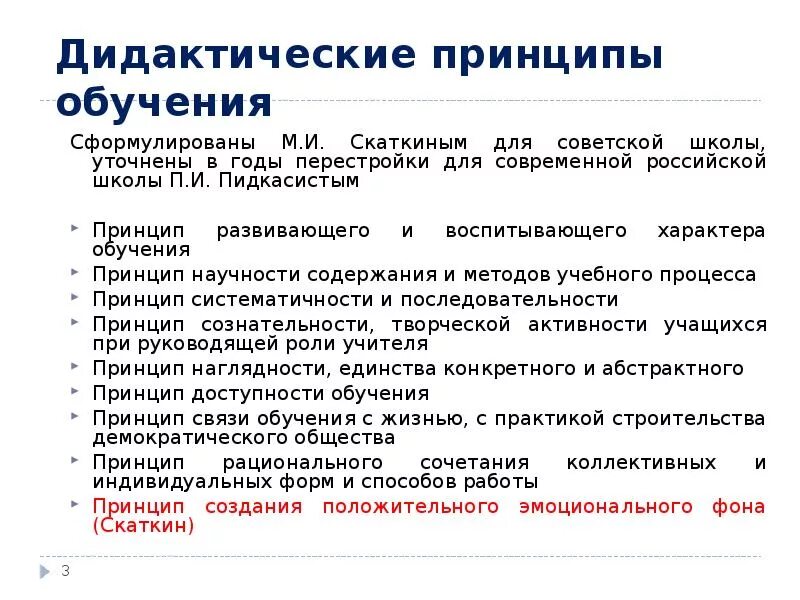 Дидактические принципы обучения

Сформулированы М.И. Скаткиным для советской школы, уточнены в годы перестройки для современной российской школы П.И. Пидкасистым

Принцип развивающего и воспитывающего характера обучения
Принцип научности содержания и методов учебного процесса
Принцип систематичности и последовательности
Принцип сознательности, творческой активности учащихся при руководящей роли учителя
Принцип наглядности, единства конкретного и абстрактного
Принцип доступности обучения
Принцип связи обучения с жизнью, с практикой строительства демократического общества
Принцип рационального сочетания коллективных и индивидуальных форм и способов работы
Принцип создания положительного эмоционального фона (Скаткин)

3